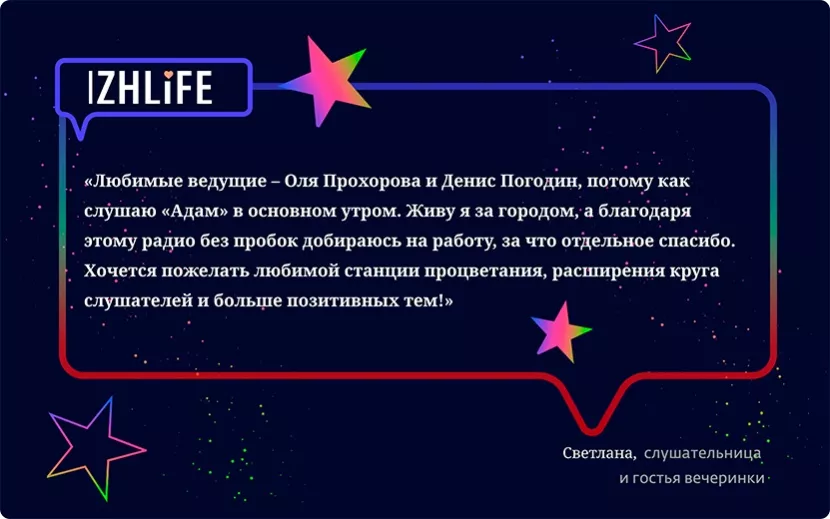 IZHLiFE

«Любимые ведущие – Оля Прохорова и Денис Погодин, потому как слушаю «Адам» в основном утром. Живу я за городом, а благодаря этому радио без пробок добираюсь на работу, за что отдельное спасибо. Хочется пожелать любимой станции процветания, расширения круга слушателей и больше позитивных тем!»

Светлана, слушательница и гостья вечеринки